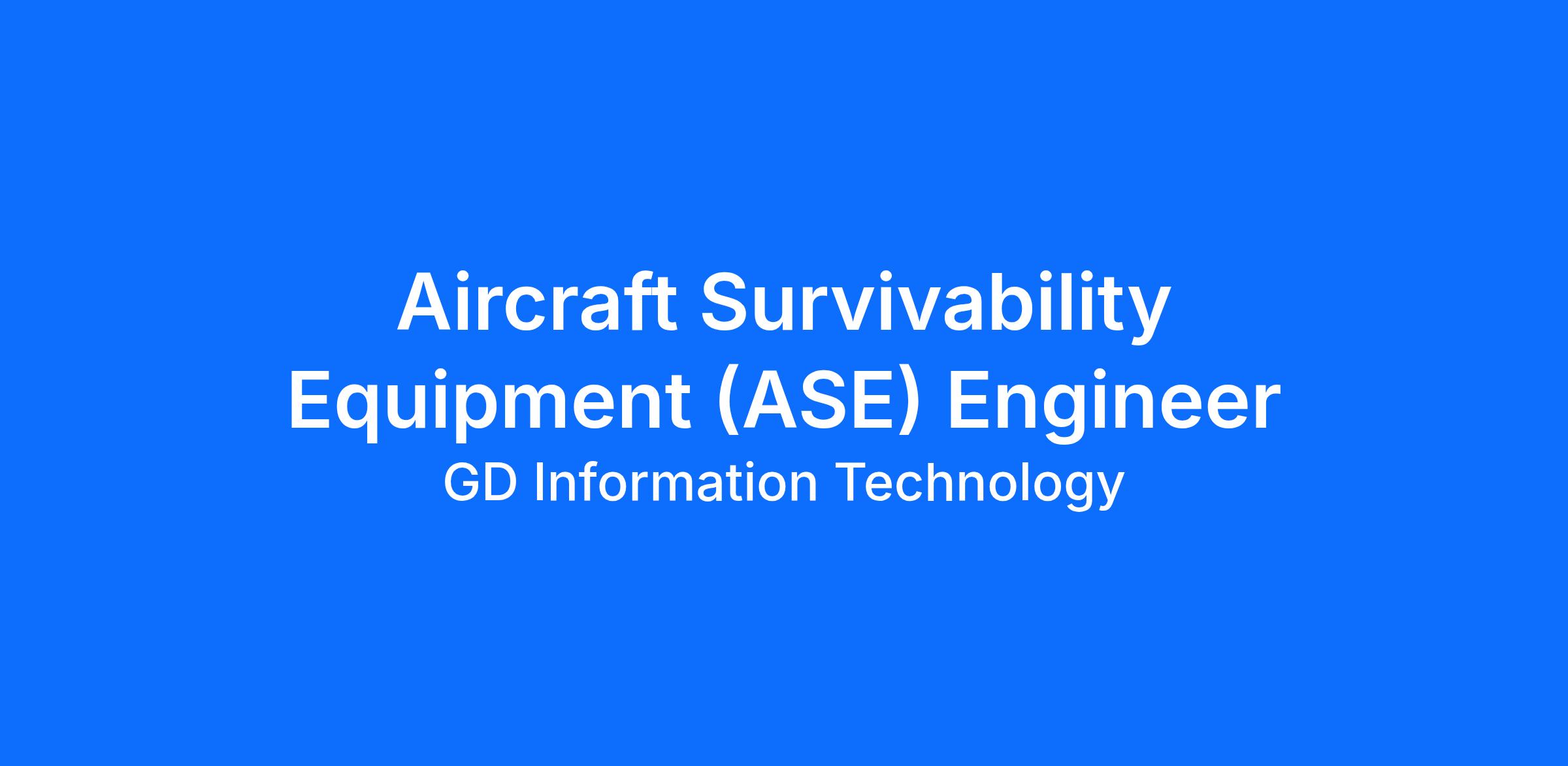 Aircraft Survivability Equipment (ASE) Engineer

GD Information Technology